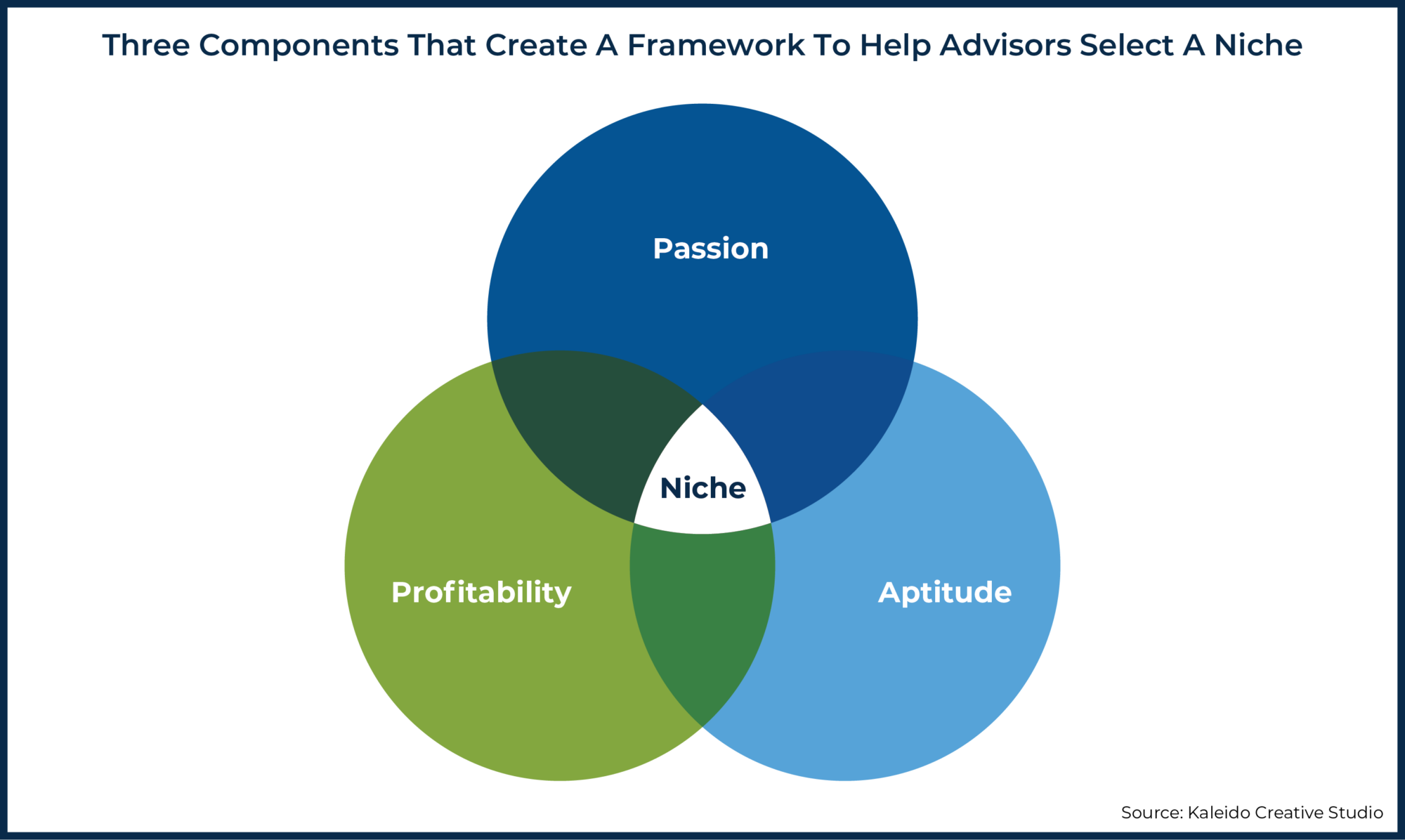 Three Components That Create A Framework To Help Advisors Select A Niche

Passion

Niche

Profitability

Aptitude

Source: Kaleido Creative Studio